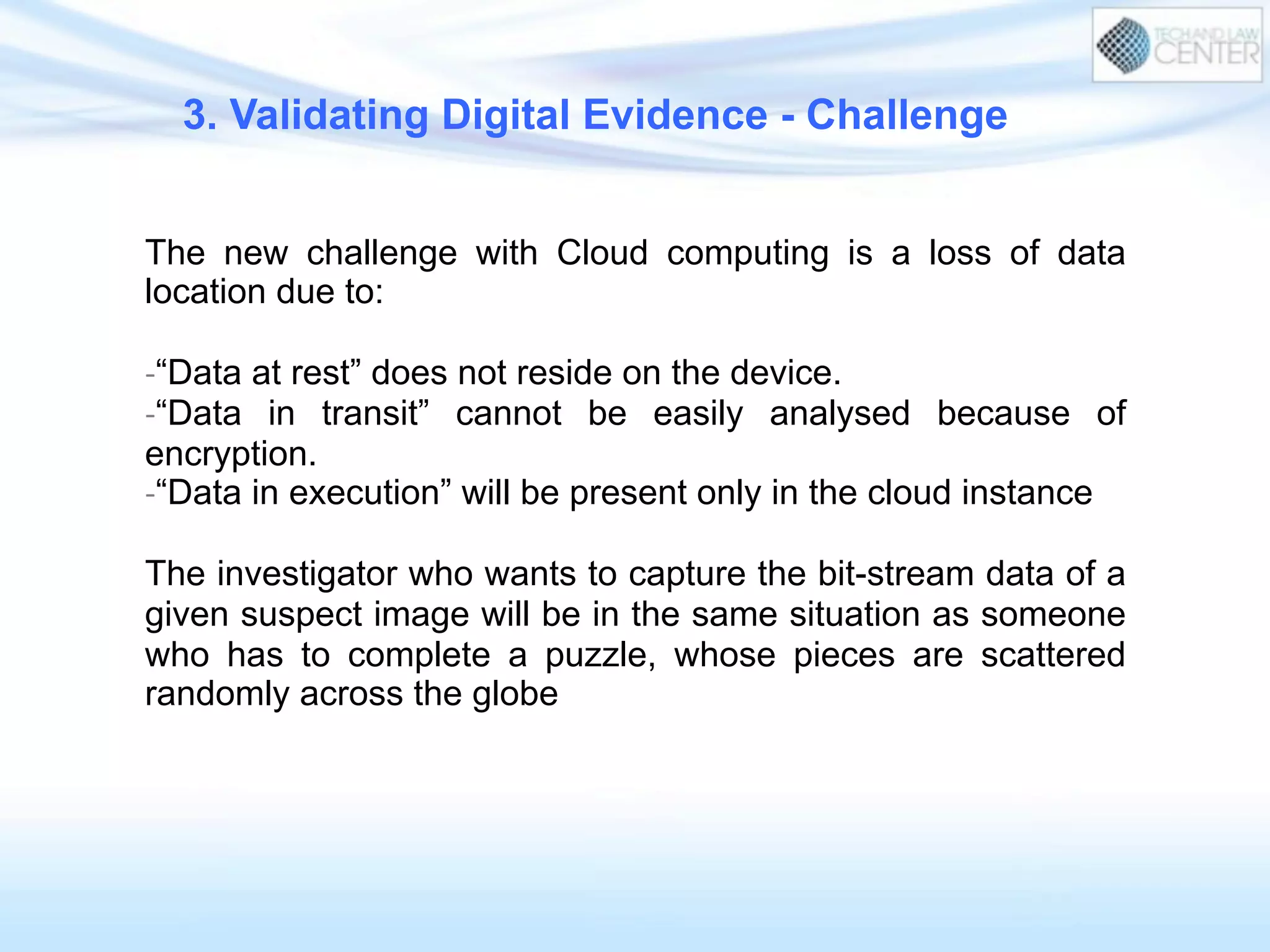 TECH AND LAW CENTER

3. Validating Digital Evidence - Challenge

The new challenge with Cloud computing is a loss of data location due to:

-“Data at rest” does not reside on the device.
-“Data in transit” cannot be easily analysed because of encryption.
-“Data in execution” will be present only in the cloud instance

The investigator who wants to capture the bit-stream data of a given suspect image will be in the same situation as someone who has to complete a puzzle, whose pieces are scattered randomly across the globe